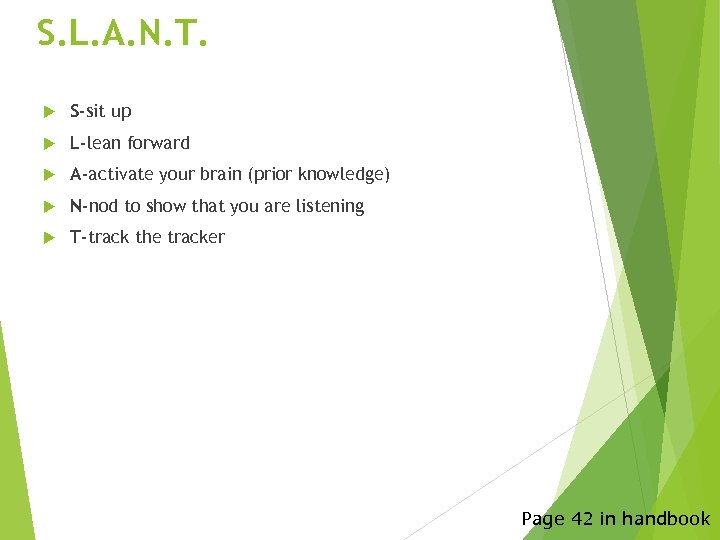 S.L.A.N.T.

S-sit up

L-lean forward

A-activate your brain (prior knowledge)

N-nod to show that you are listening

T-track the tracker

Page 42 in handbook